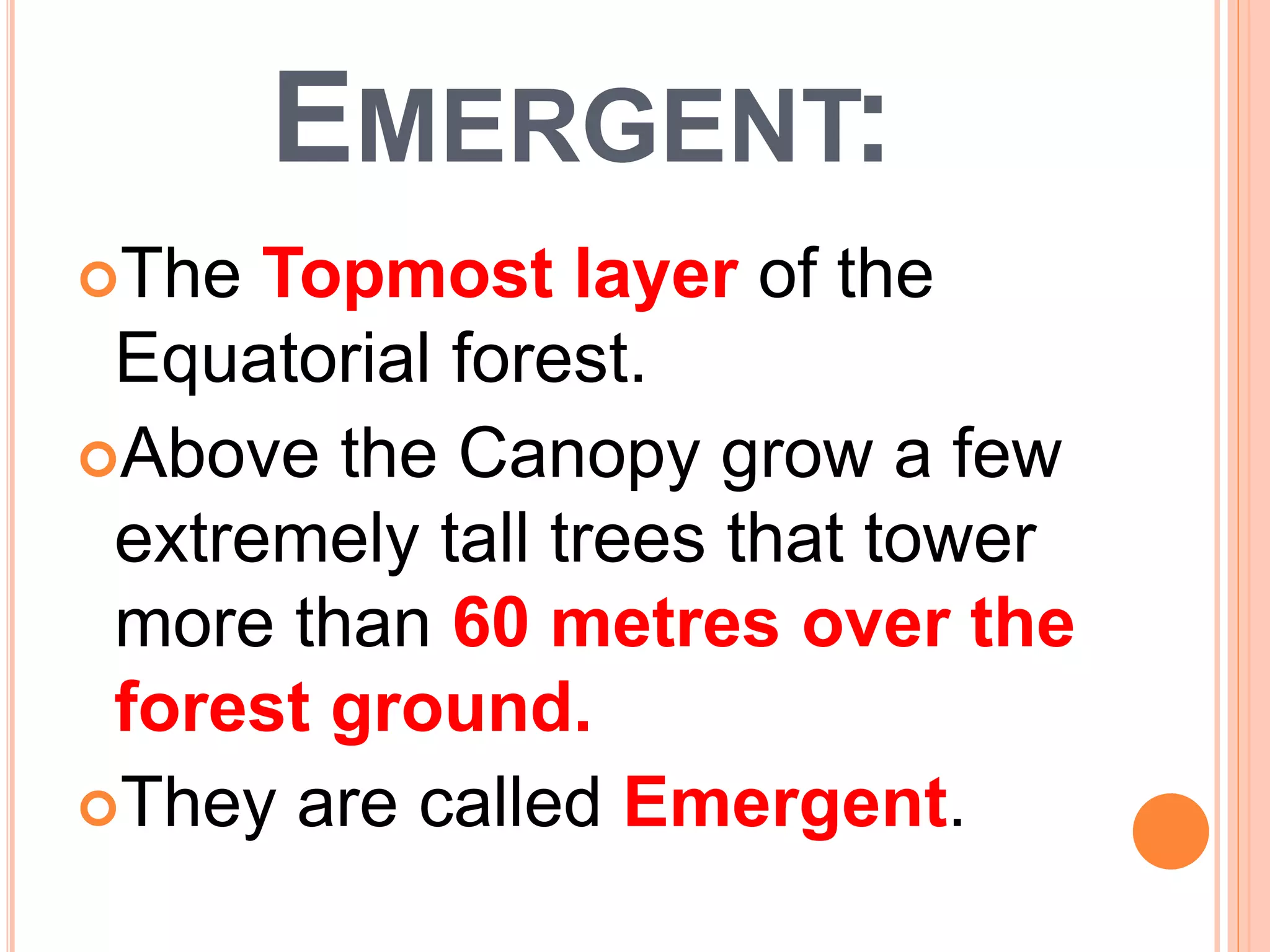 EMERGENT:

The Topmost layer of the Equatorial forest.

Above the Canopy grow a few extremely tall trees that tower more than 60 metres over the forest ground.

They are called Emergent.